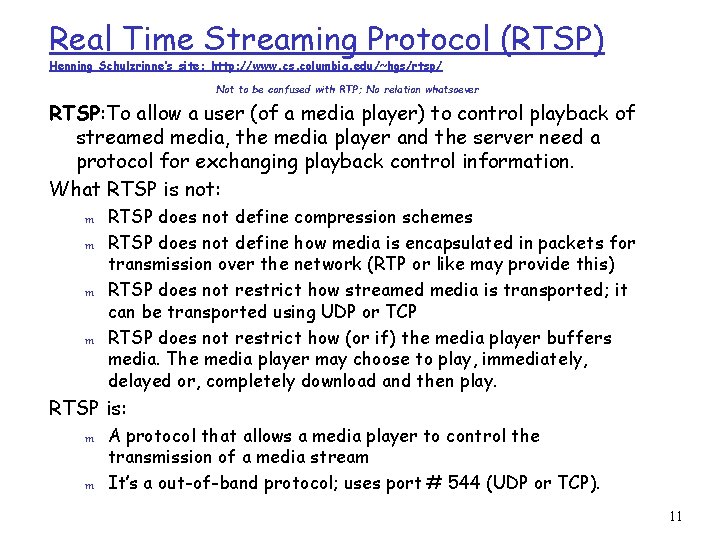 Real Time Streaming Protocol (RTSP)

Henning Schulzrinne's site: http://www.cs.columbia.edu/~hgs/rtsp/

Not to be confused with RTP; No relation whatsoever

RTSP:To allow a user (of a media player) to control playback of streamed media, the media player and the server need a protocol for exchanging playback control information.

What RTSP is not:

m RTSP does not define compression schemes

m RTSP does not define how media is encapsulated in packets for transmission over the network (RTP or like may provide this)

m RTSP does not restrict how streamed media is transported; it can be transported using UDP or TCP

m RTSP does not restrict how (or if) the media player buffers media. The media player may choose to play, immediately, delayed or, completely download and then play.

RTSP is:

m A protocol that allows a media player to control the transmission of a media stream

m It's a out-of-band protocol; uses port # 544 (UDP or TCP).

11